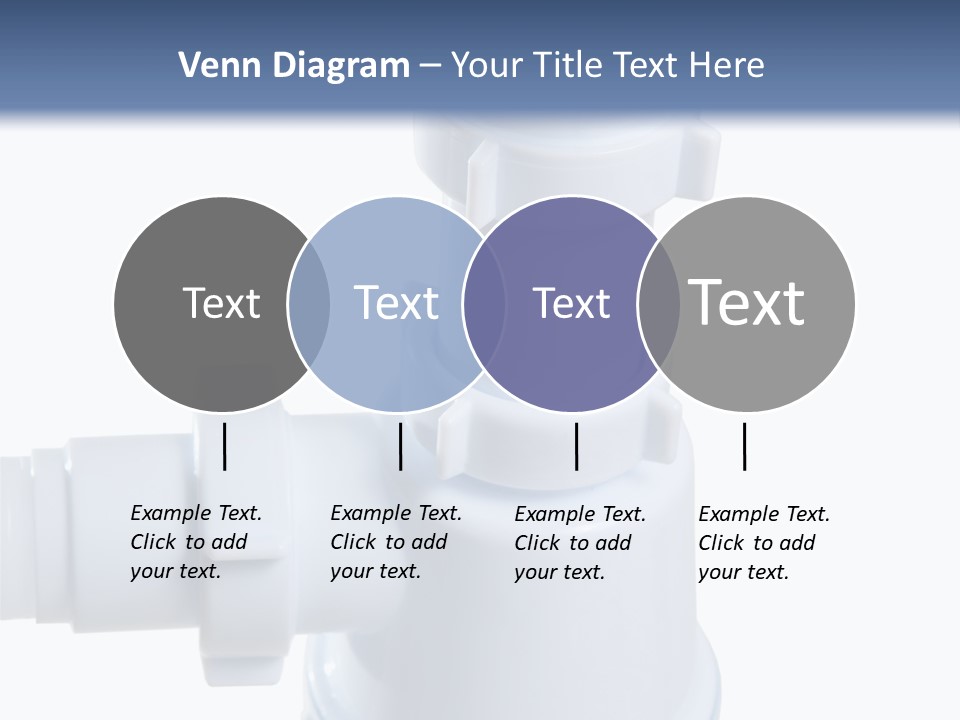 Venn Diagram – Your Title Text Here

Text

Text

Text

Text

Example Text. Click to add your text.

Example Text. Click to add your text.

Example Text. Click to add your text.

Example Text. Click to add your text.